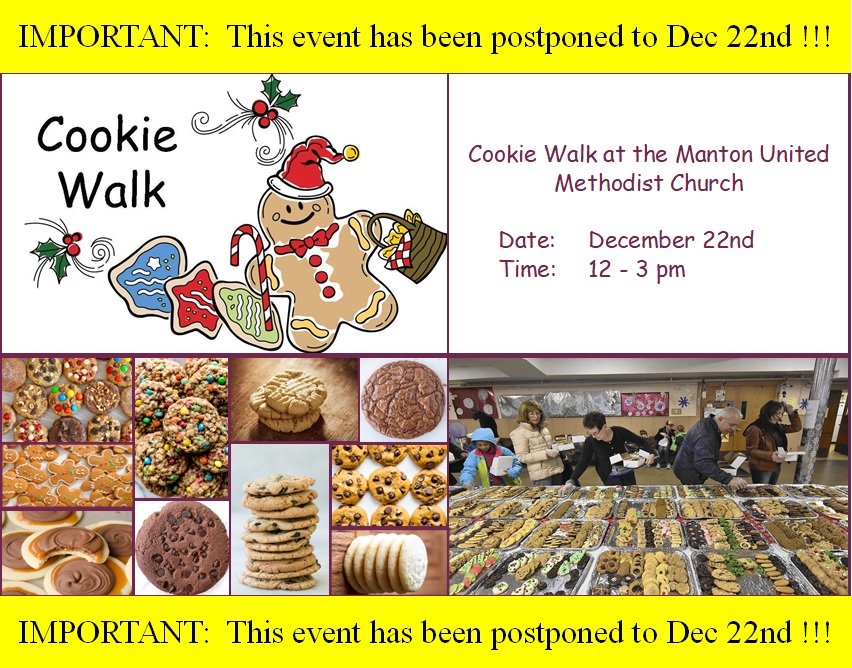 IMPORTANT: This event has been postponed to Dec 22nd !!!

Cookie Walk

Cookie Walk at the Manton United Methodist Church

Date: December 22nd
Time: 12 - 3 pm

IMPORTANT: This event has been postponed to Dec 22nd !!!